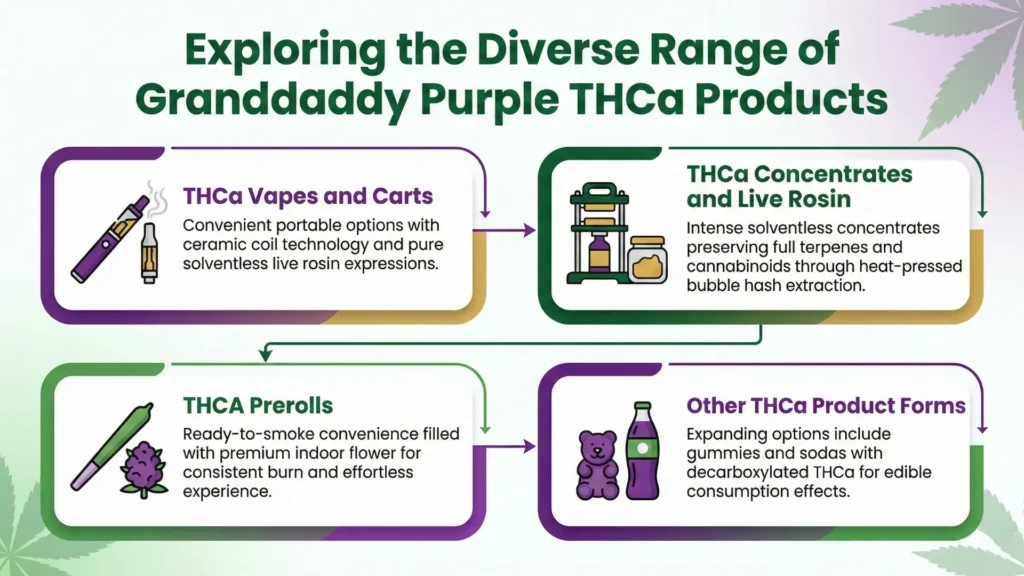 Exploring the Diverse Range of Granddaddy Purple THCa Products

THCa Vapes and Carts
Convenient portable options with ceramic coil technology and pure solventless live rosin expressions.

THCa Concentrates and Live Rosin
Intense solventless concentrates preserving full terpenes and cannabinoids through heat-pressed bubble hash extraction.

THCA Prerolls
Ready-to-smoke convenience filled with premium indoor flower for consistent burn and effortless experience.

Other THCa Product Forms
Expanding options include gummies and sodas with decarboxylated THCa for edible consumption effects.